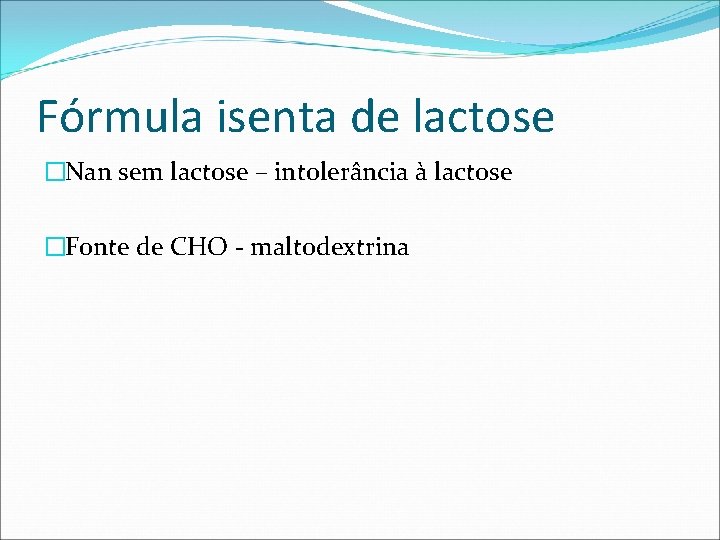 Fórmula isenta de lactose

Nan sem lactose – intolerância à lactose

Fonte de CHO - maltodextrina